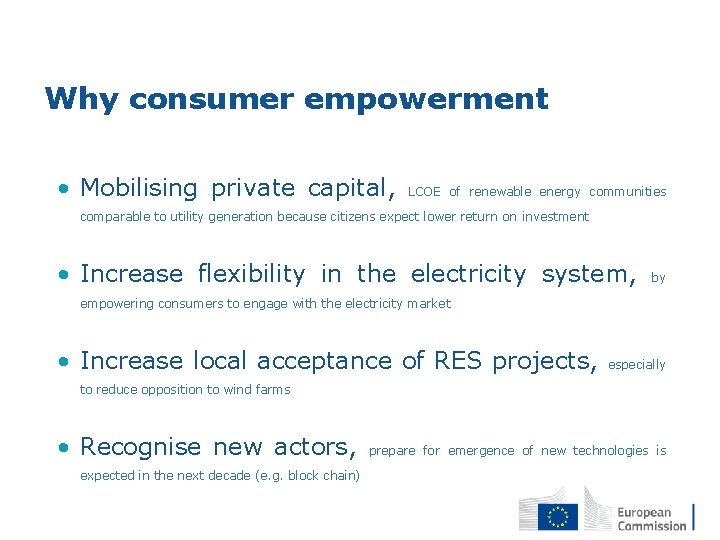 Why consumer empowerment

• Mobilising private capital, LCOE of renewable energy communities comparable to utility generation because citizens expect lower return on investment

• Increase flexibility in the electricity system, by empowering consumers to engage with the electricity market

• Increase local acceptance of RES projects, especially to reduce opposition to wind farms

• Recognise new actors, prepare for emergence of new technologies is expected in the next decade (e.g. block chain)

European Commission